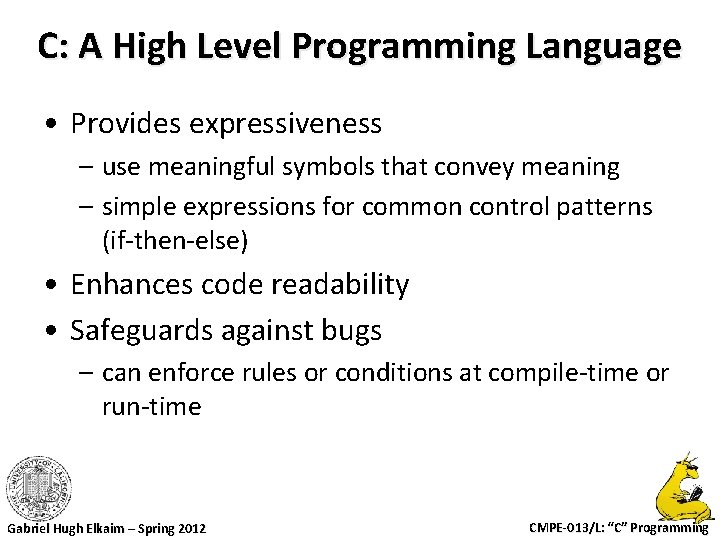 C: A High Level Programming Language

• Provides expressiveness
  – use meaningful symbols that convey meaning
  – simple expressions for common control patterns (if-then-else)
• Enhances code readability
• Safeguards against bugs
  – can enforce rules or conditions at compile-time or run-time

Gabriel Hugh Elkaim – Spring 2012

CMPE-013/L: "C" Programming